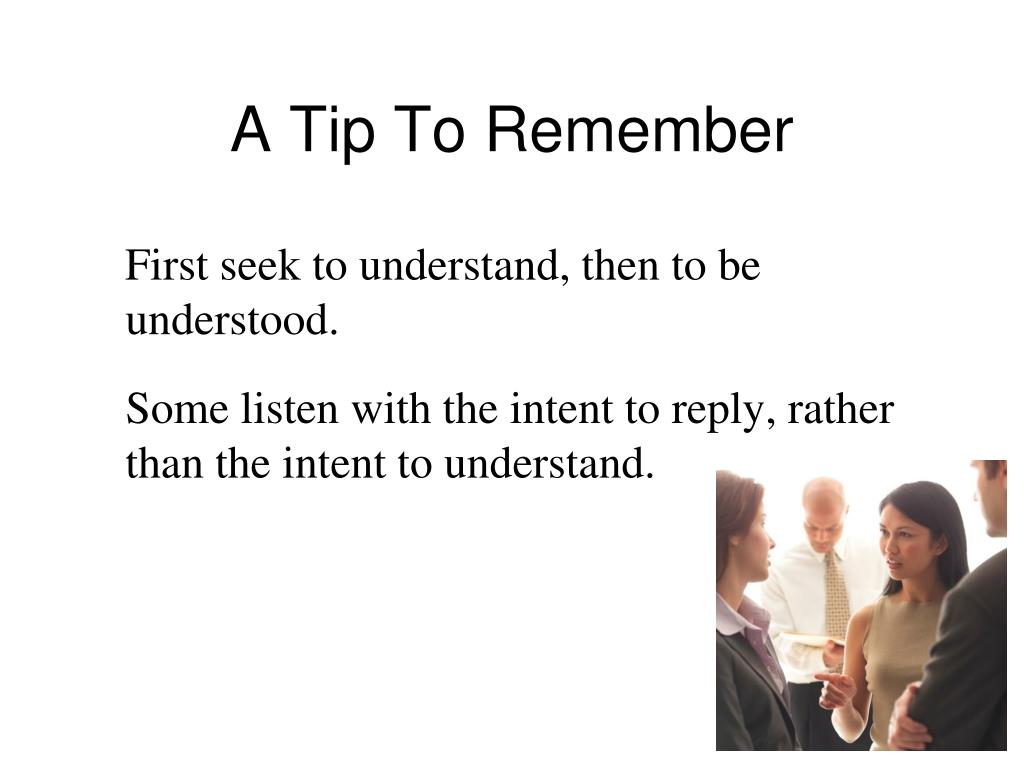 A Tip To Remember

First seek to understand, then to be understood.

Some listen with the intent to reply, rather than the intent to understand.